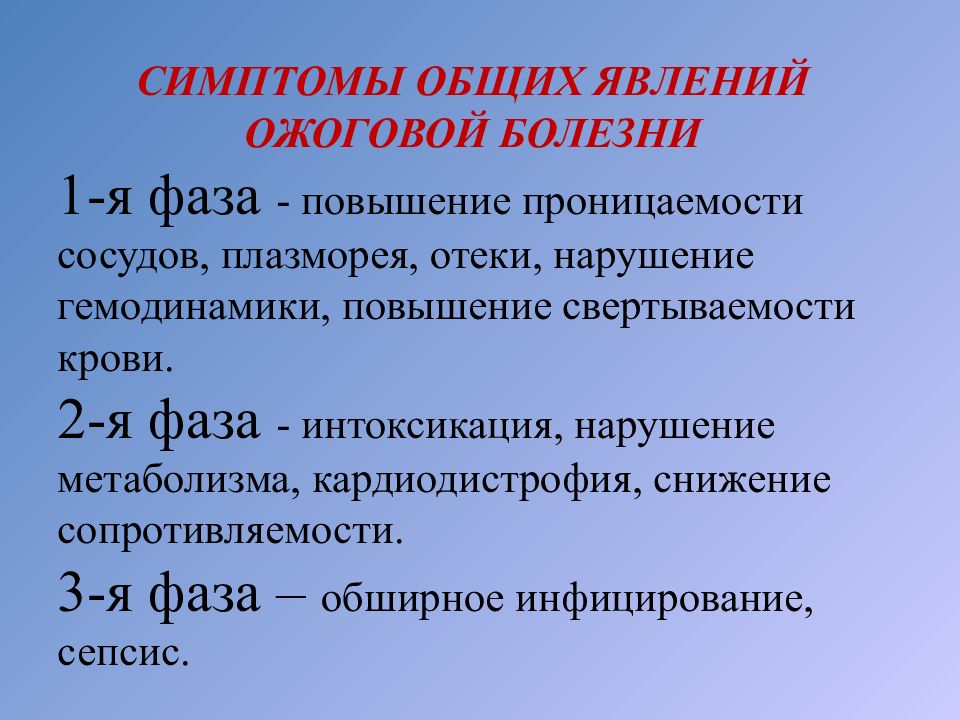 СИМПТОМЫ ОБЩИХ ЯВЛЕНИЙ ОЖОГОВОЙ БОЛЕЗНИ

1-я фаза - повышение проницаемости сосудов, плазморея, отеки, нарушение гемодинамики, повышение свертываемости крови.

2-я фаза - интоксикация, нарушение метаболизма, кардиодистрофия, снижение сопротивляемости.

3-я фаза – обширное инфицирование, сепсис.